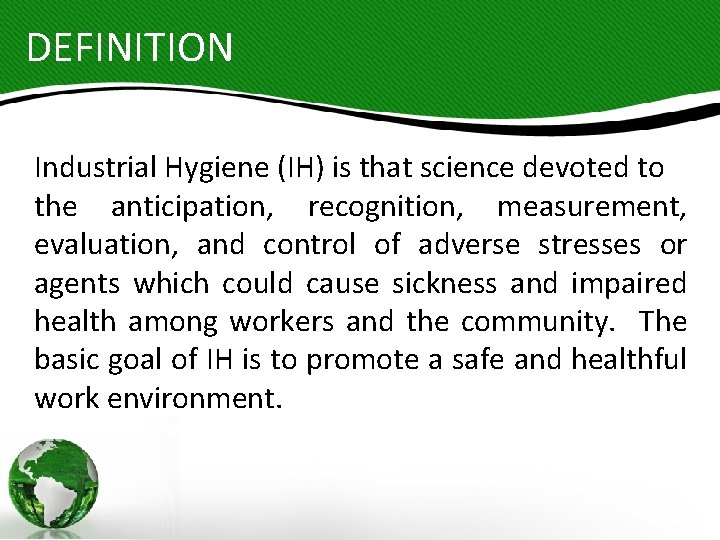 DEFINITION

Industrial Hygiene (IH) is that science devoted to the anticipation, recognition, measurement, evaluation, and control of adverse stresses or agents which could cause sickness and impaired health among workers and the community. The basic goal of IH is to promote a safe and healthful work environment.